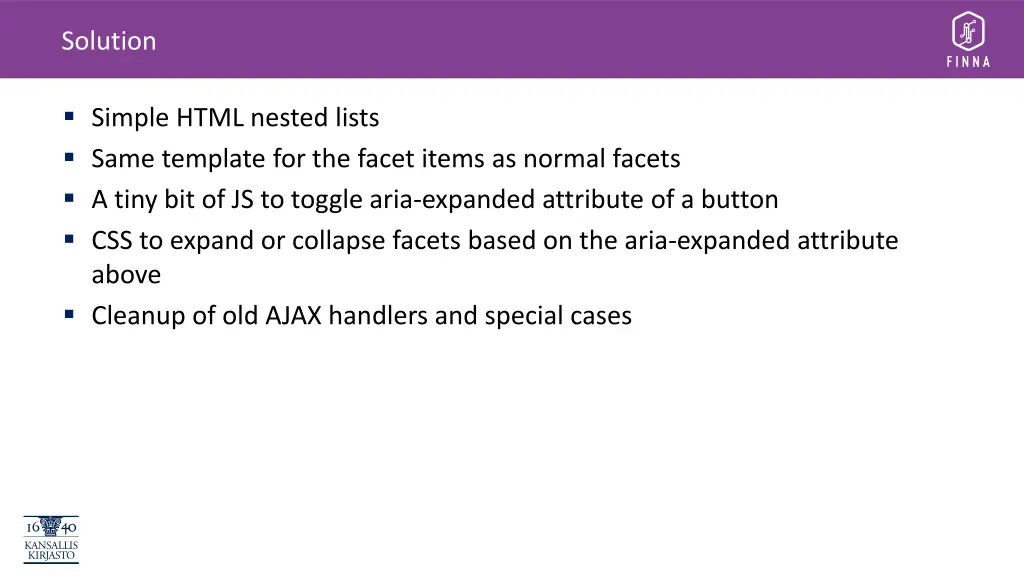 Solution

FINNA

- Simple HTML nested lists
- Same template for the facet items as normal facets
- A tiny bit of JS to toggle aria-expanded attribute of a button
- CSS to expand or collapse facets based on the aria-expanded attribute above
- Cleanup of old AJAX handlers and special cases

16 40
KANSALLIS
KIRJASTO